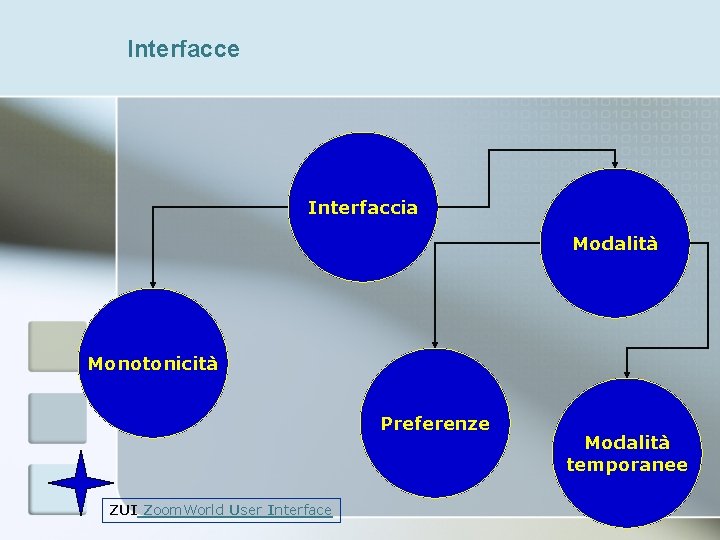 Interfacce

Interfaccia

Modalità

Monotonicità

Preferenze

Modalità temporanee

ZUI ZoomWorld User Interface